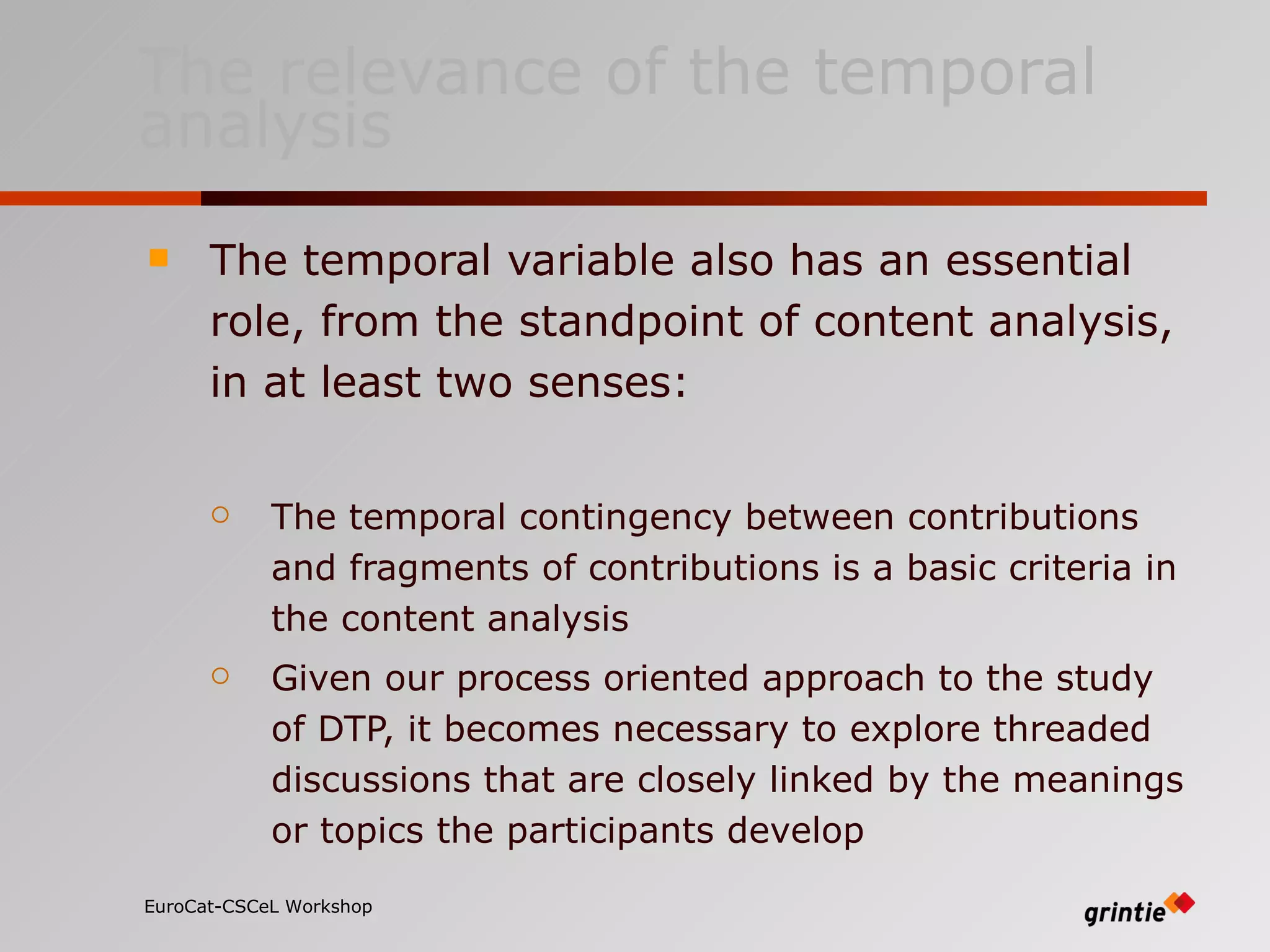 The relevance of the temporal analysis

The temporal variable also has an essential role, from the standpoint of content analysis, in at least two senses:

The temporal contingency between contributions and fragments of contributions is a basic criteria in the content analysis

Given our process oriented approach to the study of DTP, it becomes necessary to explore threaded discussions that are closely linked by the meanings or topics the participants develop

EuroCat-CSCeL Workshop

grintie